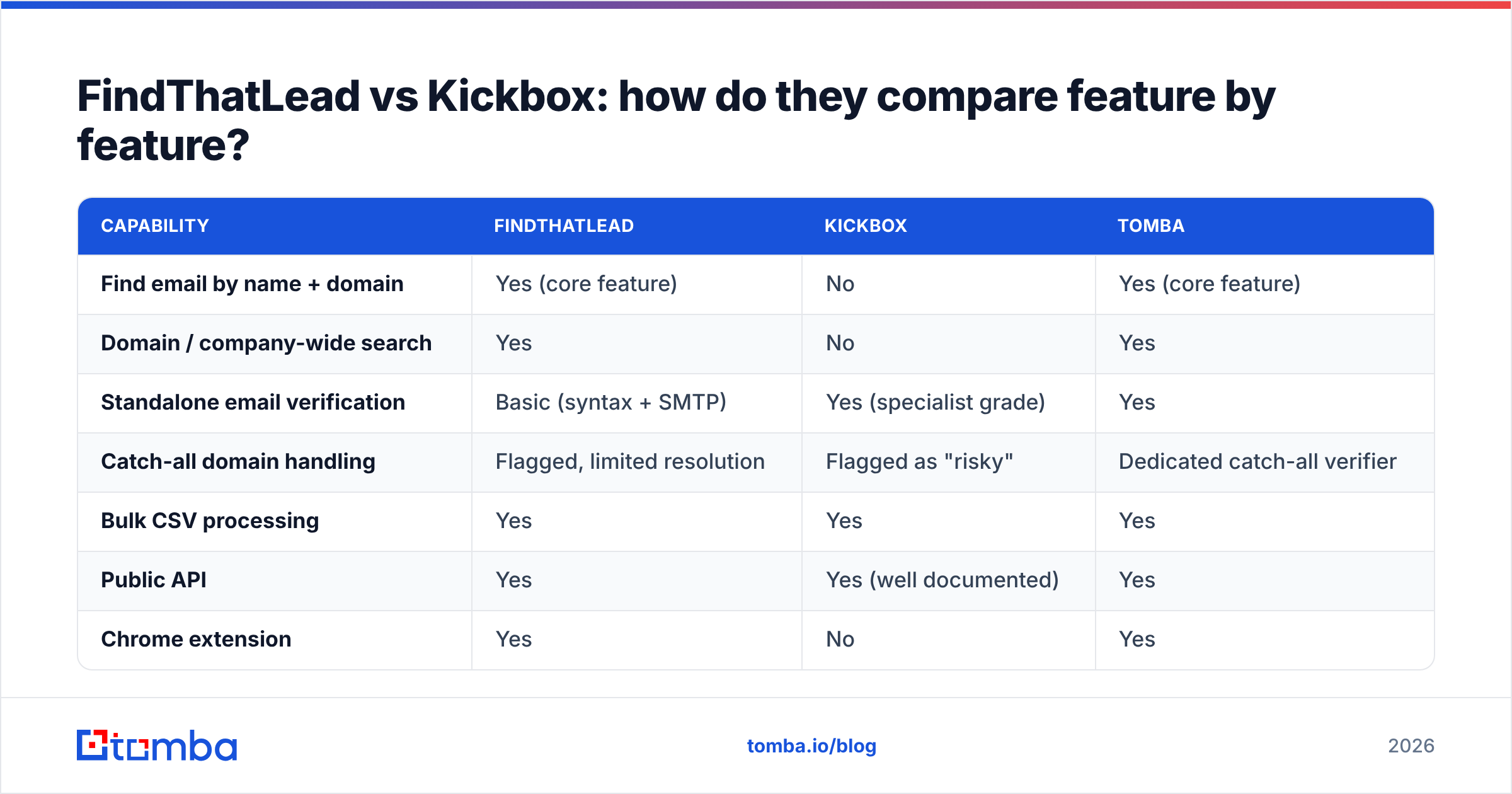 FindThatLead vs Kickbox: how do they compare feature by feature?

| CAPABILITY | FINDTHATLEAD | KICKBOX | TOMBA |
|---|---|---|---|
| Find email by name + domain | Yes (core feature) | No | Yes (core feature) |
| Domain / company-wide search | Yes | No | Yes |
| Standalone email verification | Basic (syntax + SMTP) | Yes (specialist grade) | Yes |
| Catch-all domain handling | Flagged, limited resolution | Flagged as "risky" | Dedicated catch-all verifier |
| Bulk CSV processing | Yes | Yes | Yes |
| Public API | Yes | Yes (well documented) | Yes |
| Chrome extension | Yes | No | Yes |

tomba

tomba.io/blog

2026